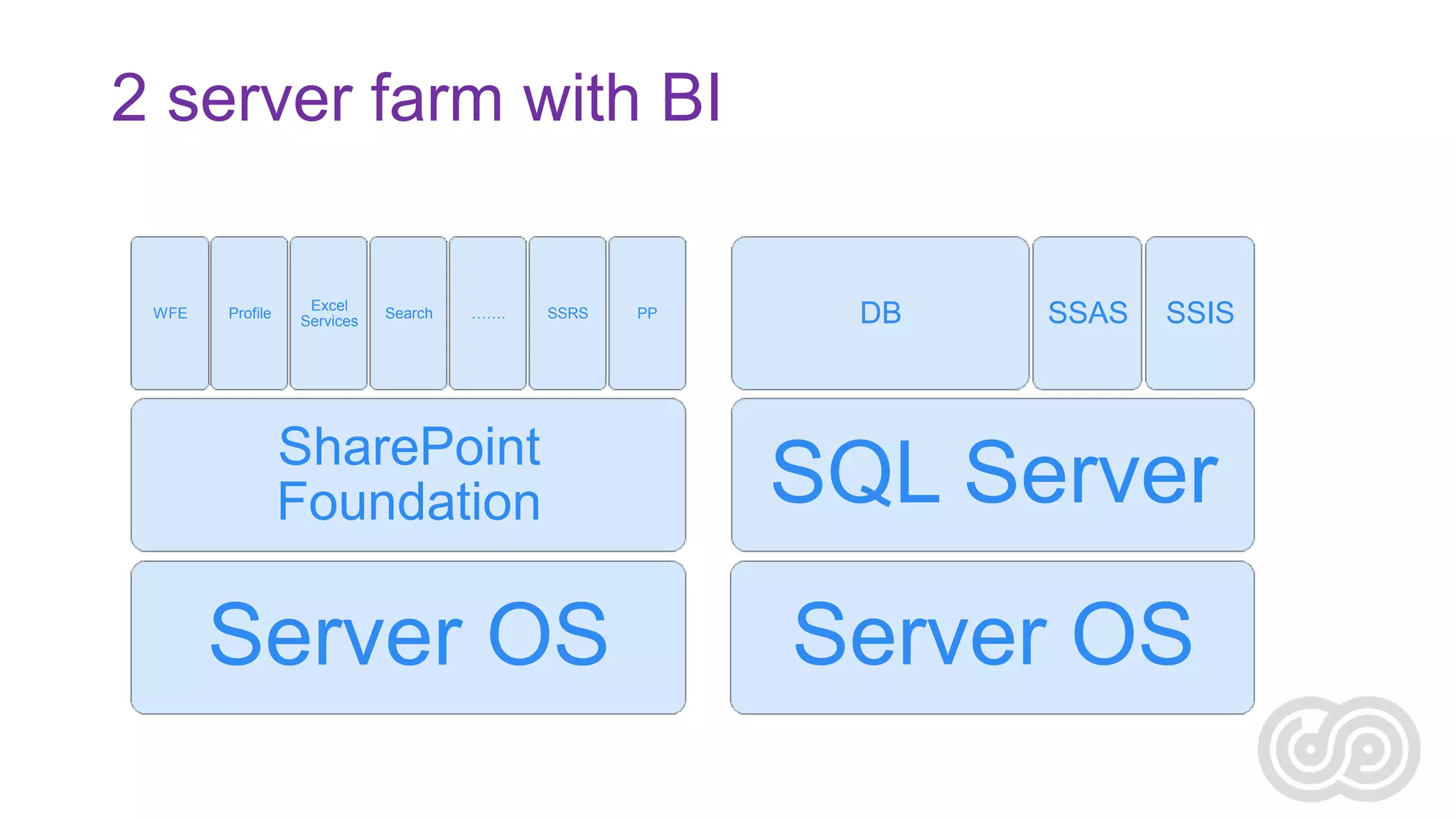 2 server farm with BI

WFE

Profile

Excel Services

Search

…….

SSRS

PP

SharePoint Foundation

Server OS

DB

SSAS

SSIS

SQL Server

Server OS